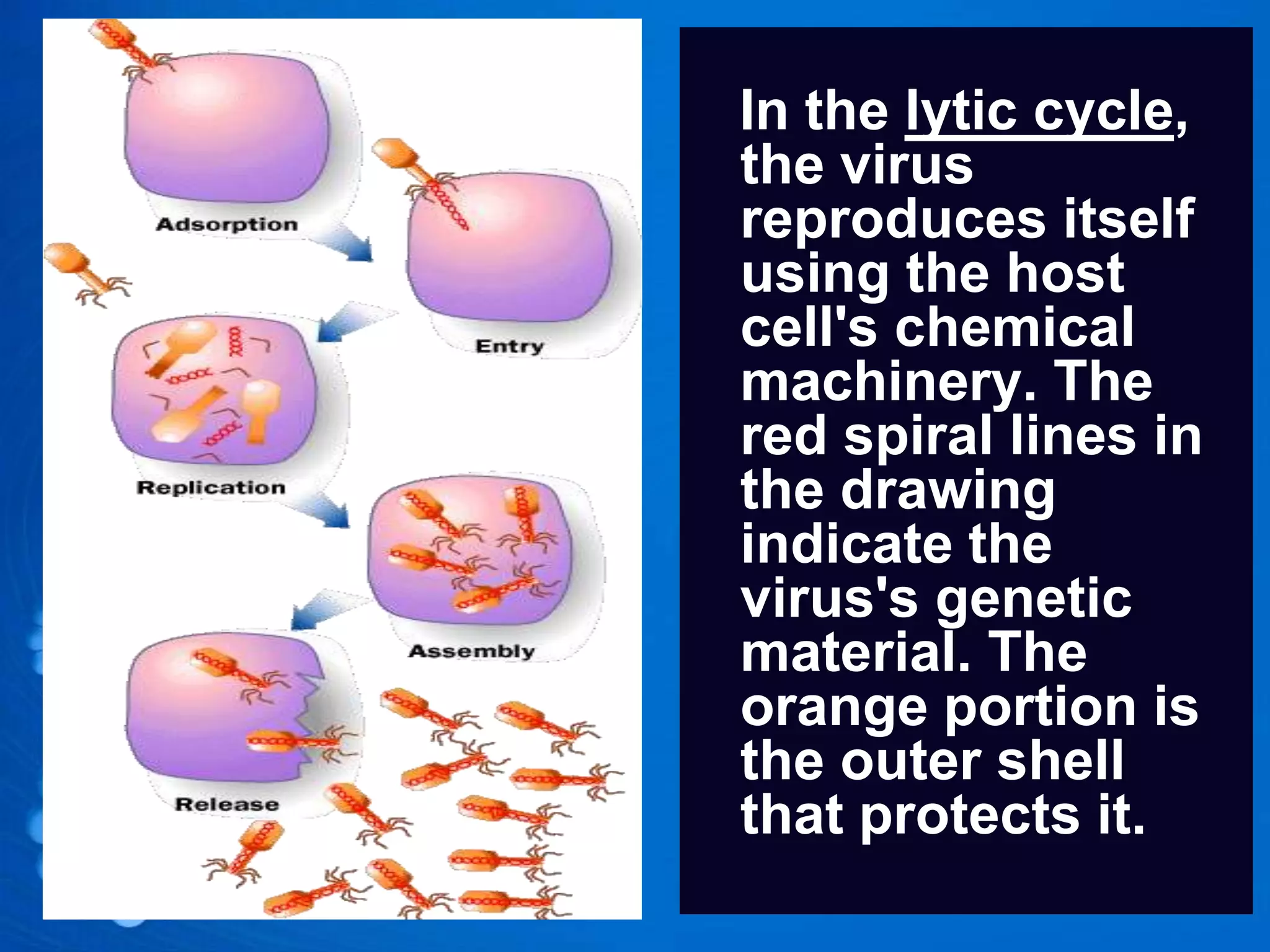 Adsorption

Entry

Replication

Assembly

Release

In the lytic cycle, the virus reproduces itself using the host cell's chemical machinery. The red spiral lines in the drawing indicate the virus's genetic material. The orange portion is the outer shell that protects it.